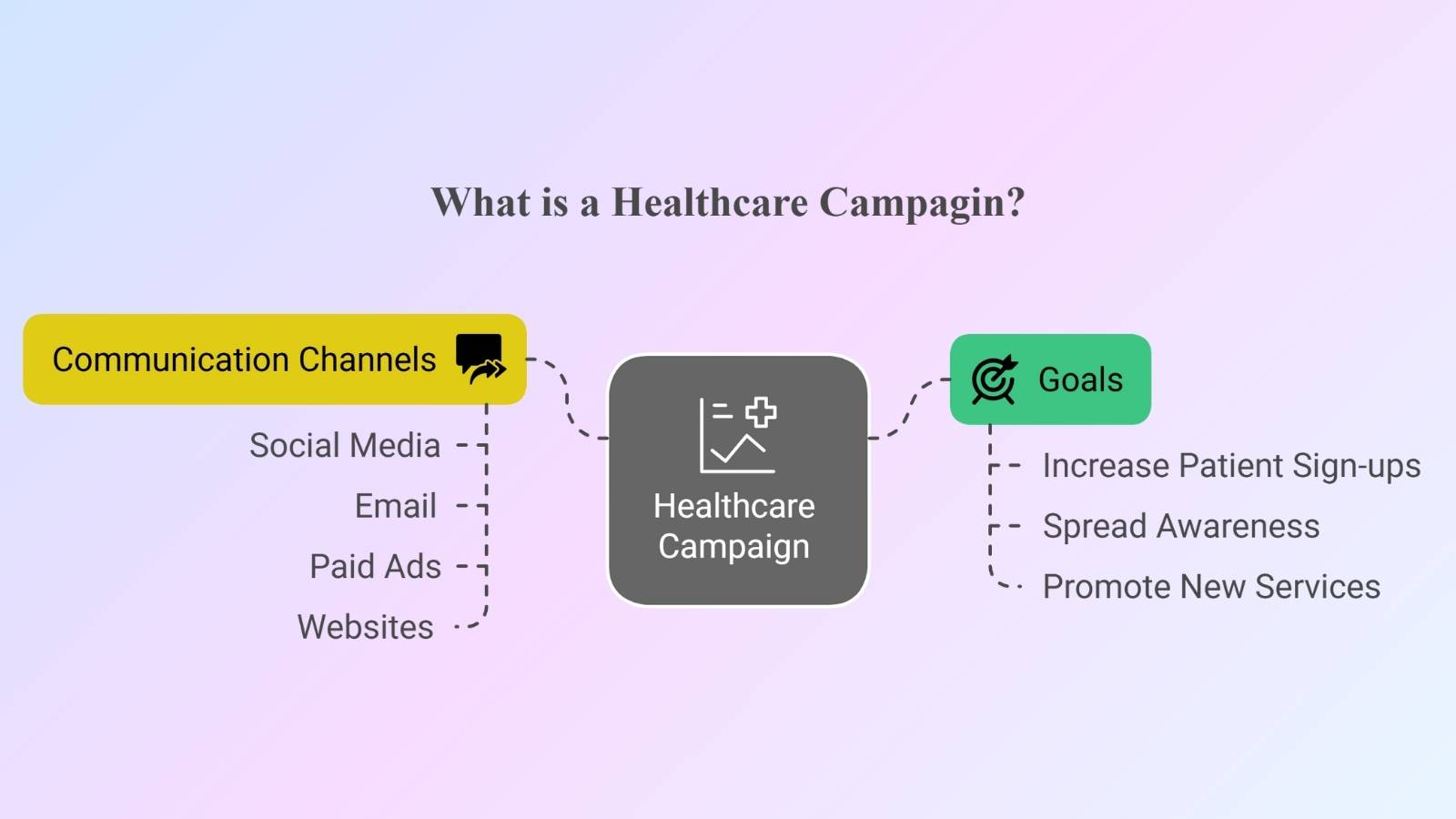 What is a Healthcare Campagin?

Communication Channels

Social Media

Email

Paid Ads

Websites

Healthcare Campaign

Goals

Increase Patient Sign-ups

Spread Awareness

Promote New Services